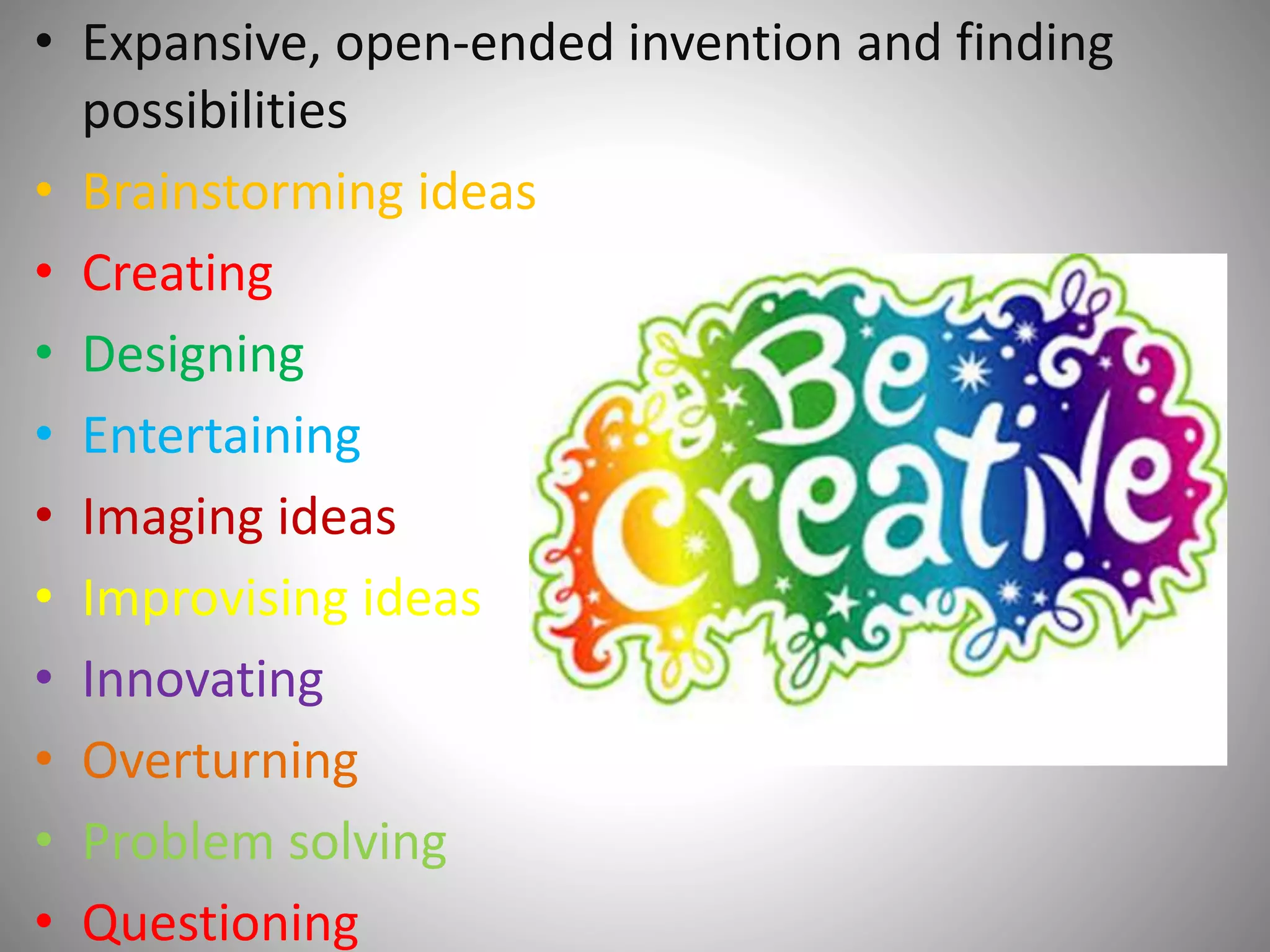 • Expansive, open-ended invention and finding possibilities
• Brainstorming ideas
• Creating
• Designing
• Entertaining
• Imaging ideas
• Improvising ideas
• Innovating
• Overturning
• Problem solving
• Questioning

Be Creative